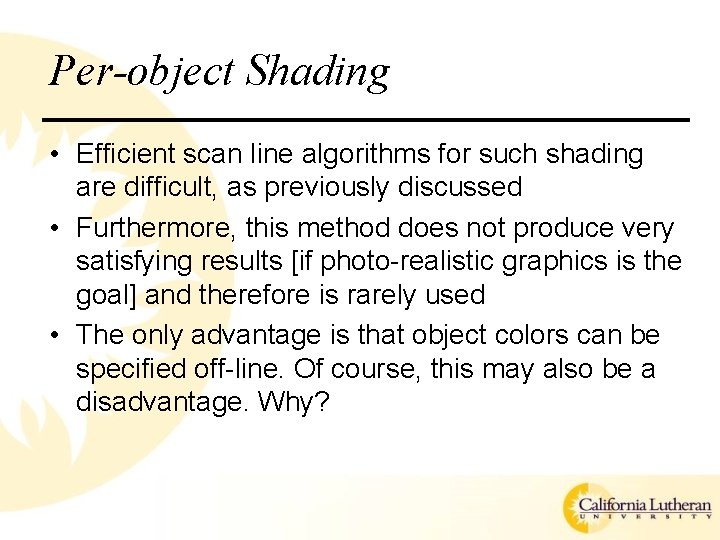 Per-object Shading

• Efficient scan line algorithms for such shading are difficult, as previously discussed

• Furthermore, this method does not produce very satisfying results [if photo-realistic graphics is the goal] and therefore is rarely used

• The only advantage is that object colors can be specified off-line. Of course, this may also be a disadvantage. Why?

California Lutheran
UNIVERSITY